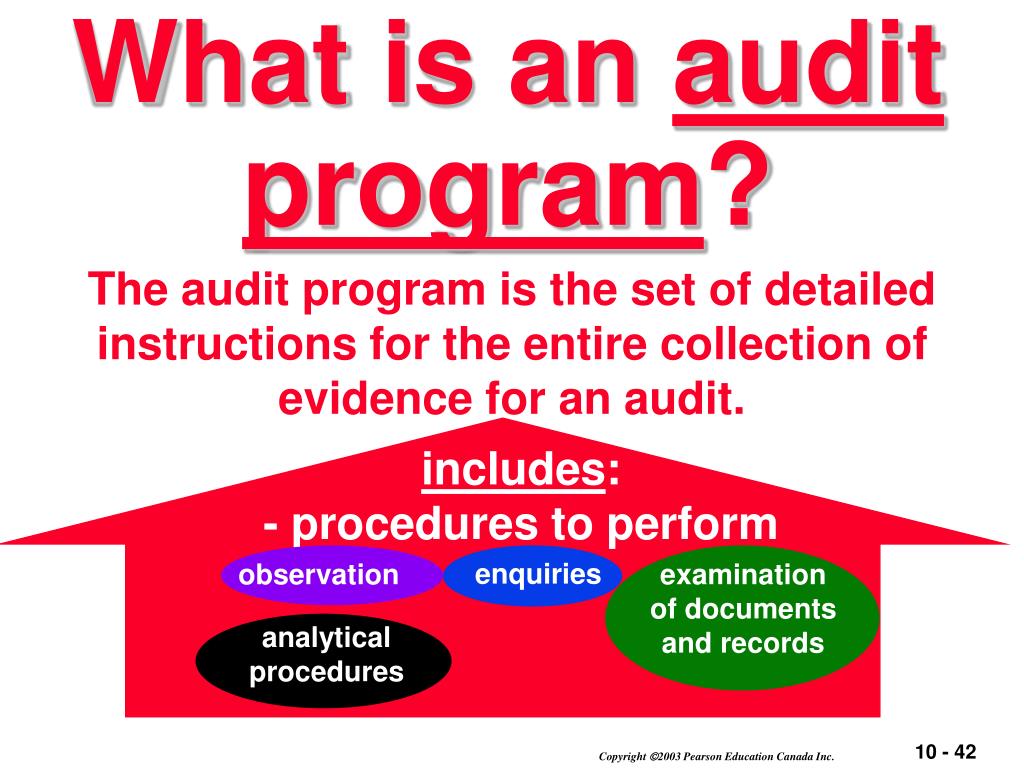 What is an audit program?

The audit program is the set of detailed instructions for the entire collection of evidence for an audit.

includes:
- procedures to perform

observation

enquiries

examination of documents and records

analytical procedures

Copyright ©2003 Pearson Education Canada Inc.

10 - 42